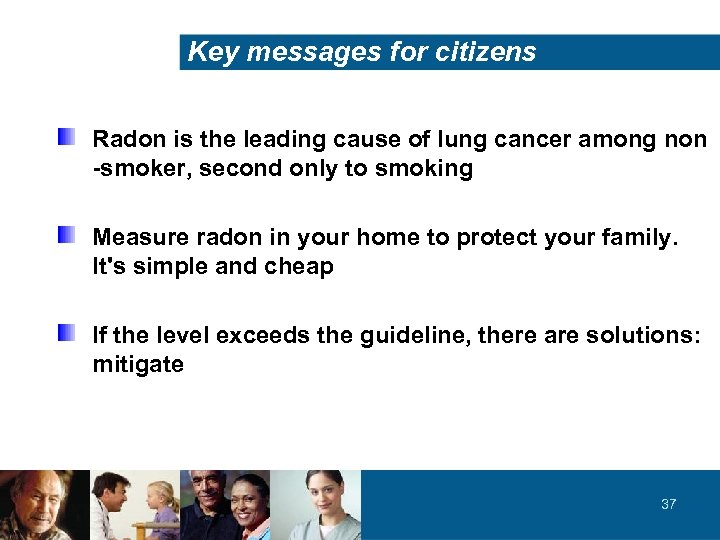 Key messages for citizens

Radon is the leading cause of lung cancer among non -smoker, second only to smoking

Measure radon in your home to protect your family. It's simple and cheap

If the level exceeds the guideline, there are solutions: mitigate

37